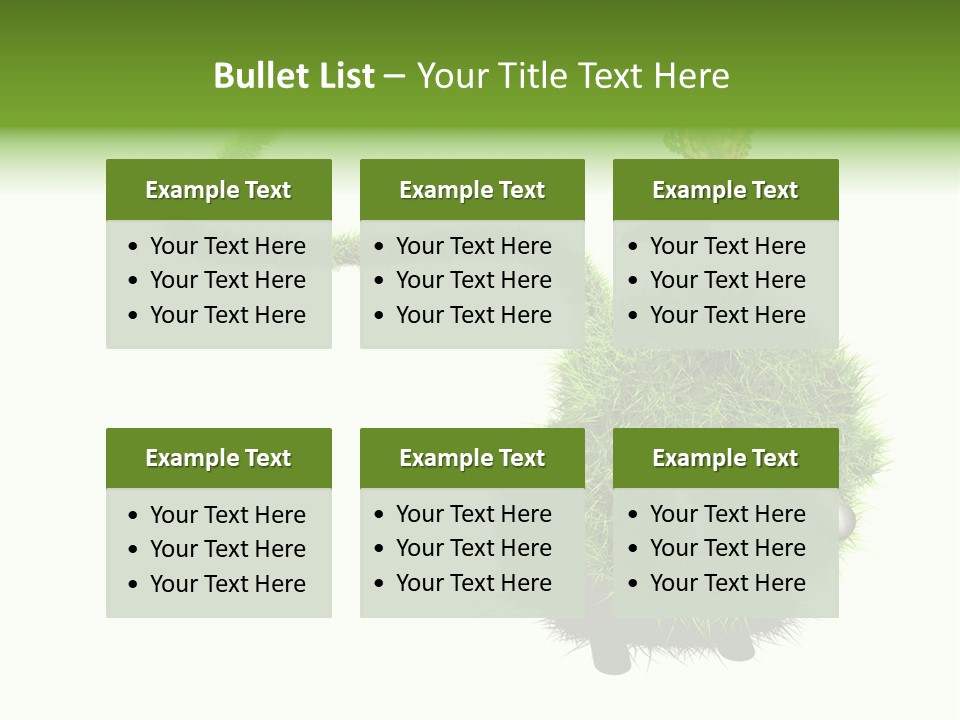 Bullet List – Your Title Text Here

Example Text
• Your Text Here
• Your Text Here
• Your Text Here

Example Text
• Your Text Here
• Your Text Here
• Your Text Here

Example Text
• Your Text Here
• Your Text Here
• Your Text Here

Example Text
• Your Text Here
• Your Text Here
• Your Text Here

Example Text
• Your Text Here
• Your Text Here
• Your Text Here

Example Text
• Your Text Here
• Your Text Here
• Your Text Here